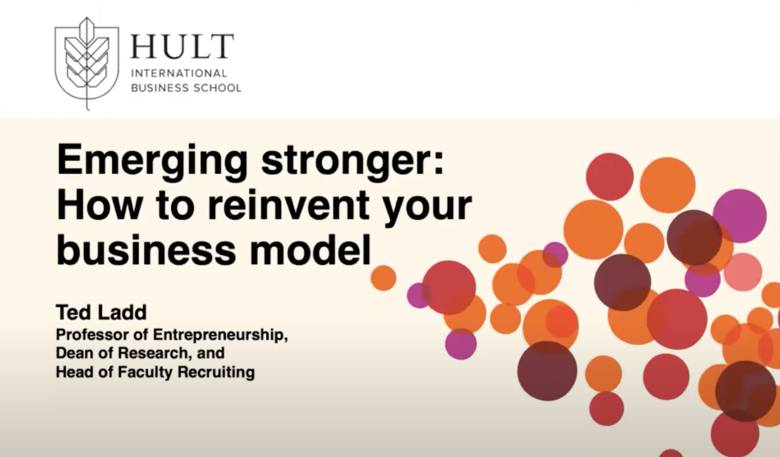 HULT
INTERNATIONAL
BUSINESS SCHOOL

Emerging stronger: How to reinvent your business model

Ted Ladd
Professor of Entrepreneurship,
Dean of Research, and
Head of Faculty Recruiting